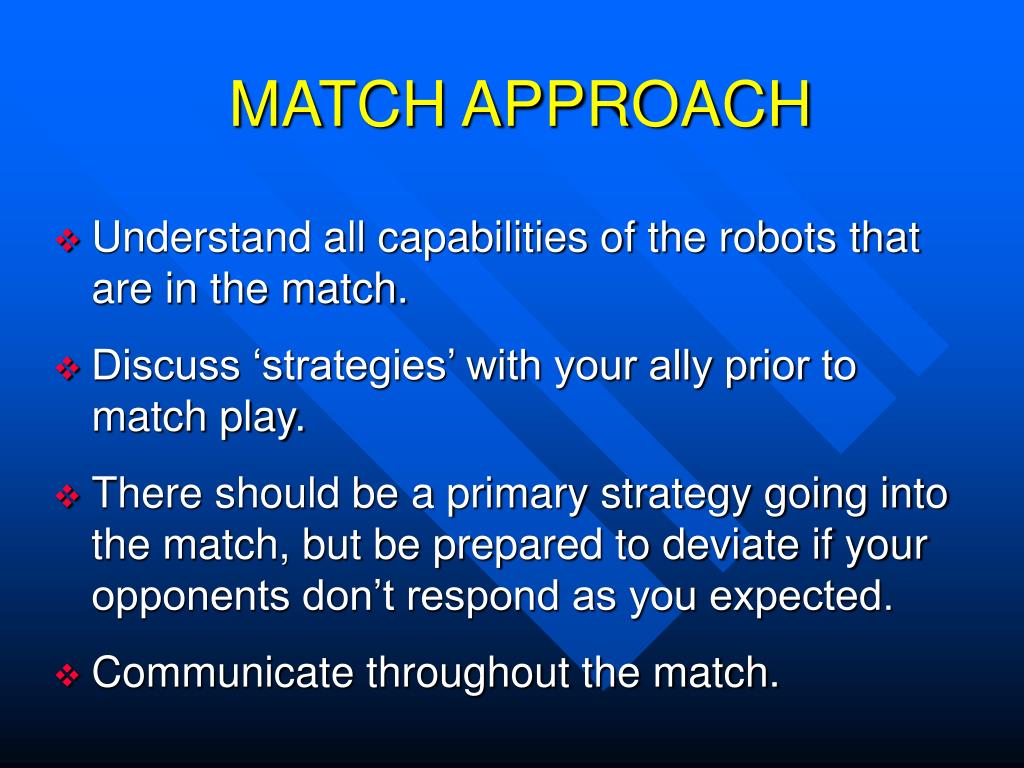 MATCH APPROACH

❖ Understand all capabilities of the robots that are in the match.

❖ Discuss ‘strategies’ with your ally prior to match play.

❖ There should be a primary strategy going into the match, but be prepared to deviate if your opponents don’t respond as you expected.

❖ Communicate throughout the match.